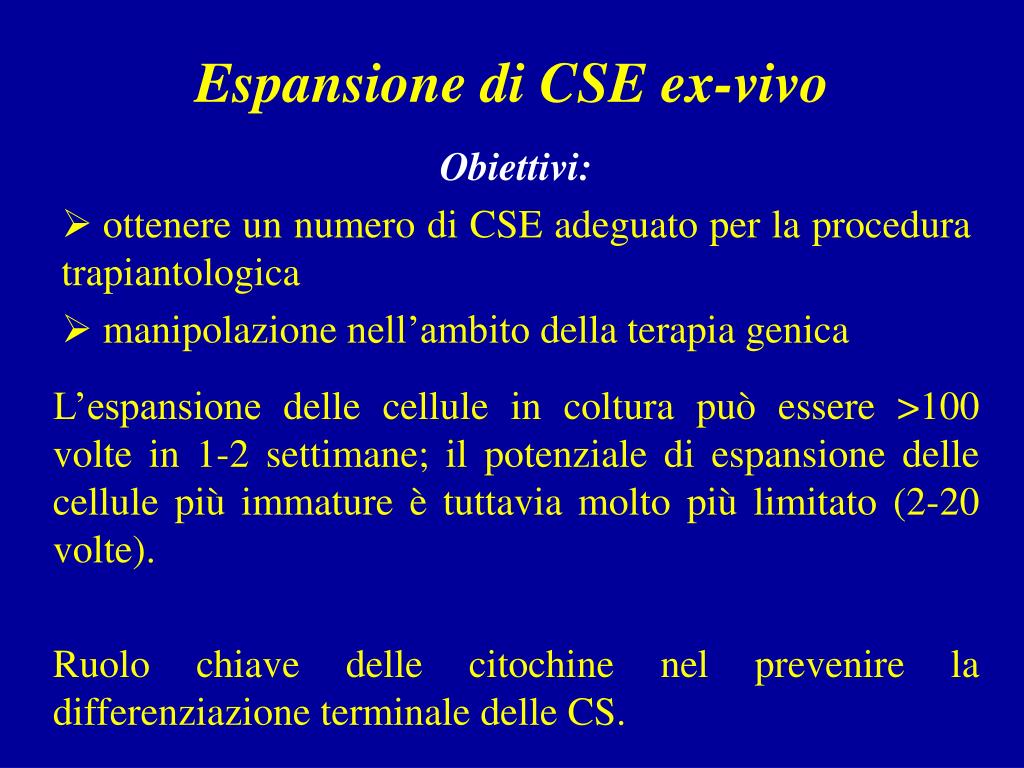 Espansione di CSE ex-vivo

Obiettivi:

➢ ottenere un numero di CSE adeguato per la procedura trapiantologica

➢ manipolazione nell’ambito della terapia genica

L’espansione delle cellule in coltura può essere >100 volte in 1-2 settimane; il potenziale di espansione delle cellule più immature è tuttavia molto più limitato (2-20 volte).

Ruolo chiave delle citochine nel prevenire la differenziazione terminale delle CS.